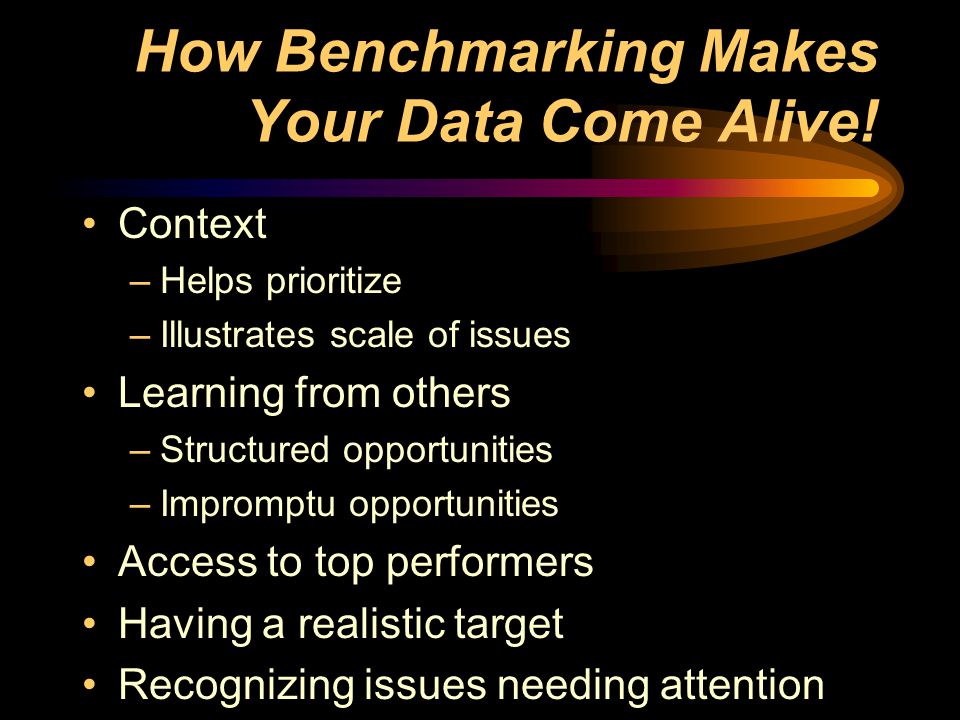 How Benchmarking Makes Your Data Come Alive!

• Context
– Helps prioritize
– Illustrates scale of issues
• Learning from others
– Structured opportunities
– Impromptu opportunities
• Access to top performers
• Having a realistic target
• Recognizing issues needing attention